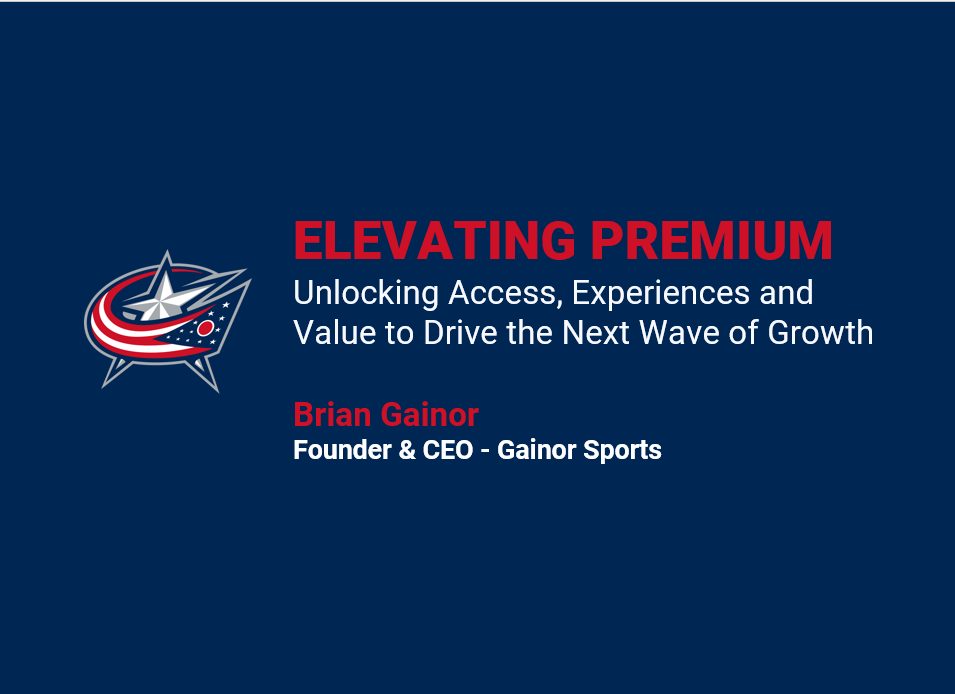 ELEVATING PREMIUM
Unlocking Access, Experiences and Value to Drive the Next Wave of Growth

Brian Gainor
Founder & CEO - Gainor Sports